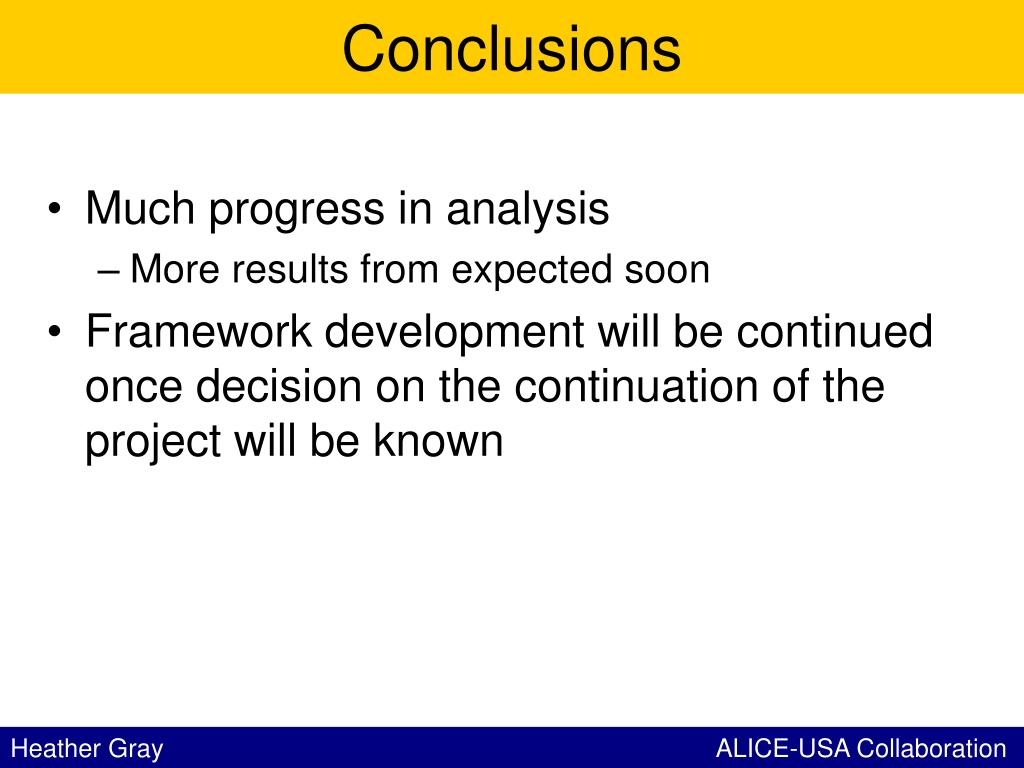 Conclusions

• Much progress in analysis
  – More results from expected soon
• Framework development will be continued once decision on the continuation of the project will be known

Heather Gray

ALICE-USA Collaboration